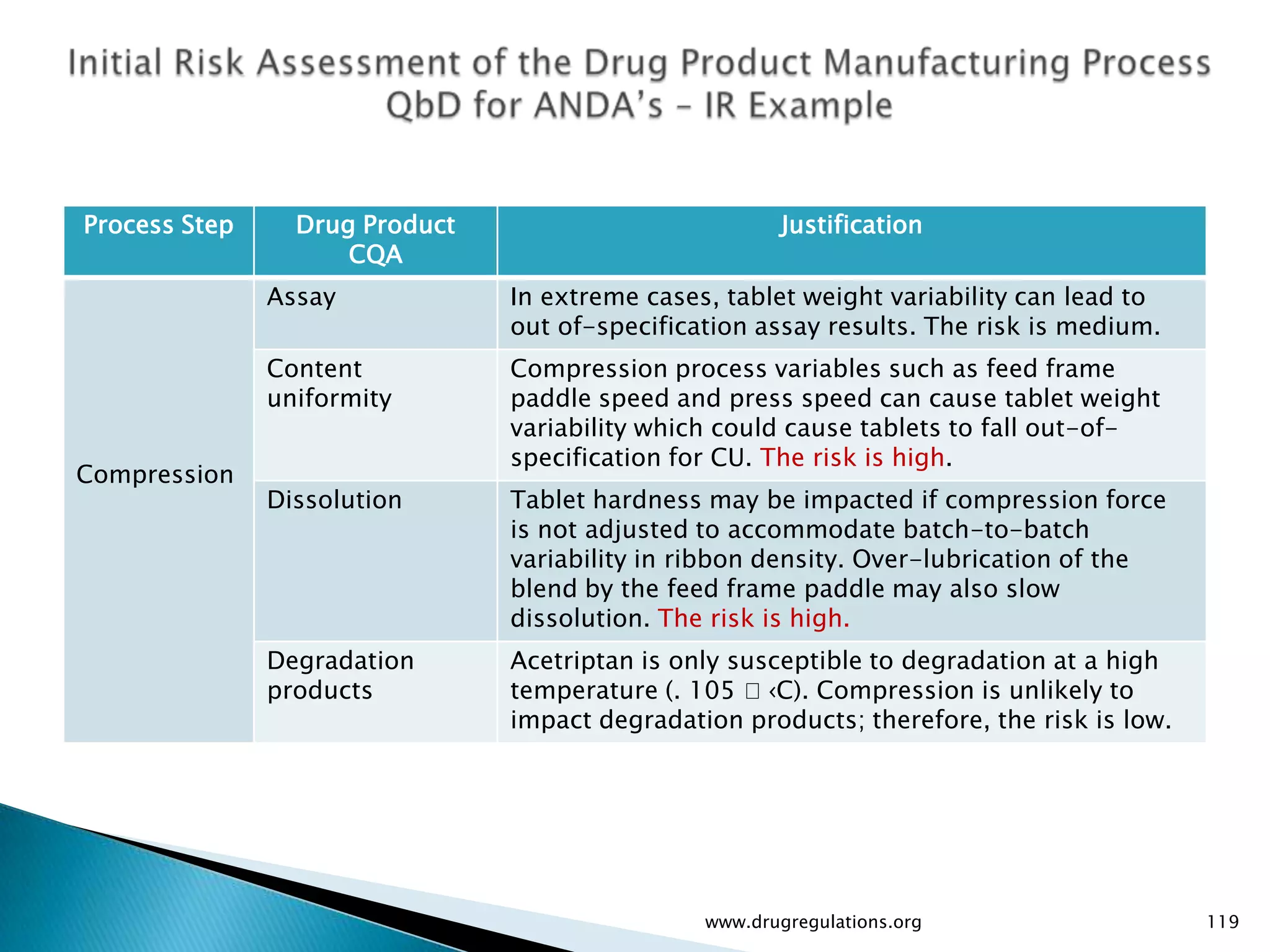 Initial Risk Assessment of the Drug Product Manufacturing Process
QbD for ANDA's – IR Example

| Process Step | Drug Product CQA | Justification |
|---|---|---|
| Compression | Assay | In extreme cases, tablet weight variability can lead to out of-specification assay results. The risk is medium. |
| | Content uniformity | Compression process variables such as feed frame paddle speed and press speed can cause tablet weight variability which could cause tablets to fall out-of-specification for CU. The risk is high. |
| | Dissolution | Tablet hardness may be impacted if compression force is not adjusted to accommodate batch-to-batch variability in ribbon density. Over-lubrication of the blend by the feed frame paddle may also slow dissolution. The risk is high. |
| | Degradation products | Acetriptan is only susceptible to degradation at a high temperature (. 105 □ ‹C). Compression is unlikely to impact degradation products; therefore, the risk is low. |

www.drugregulations.org

119